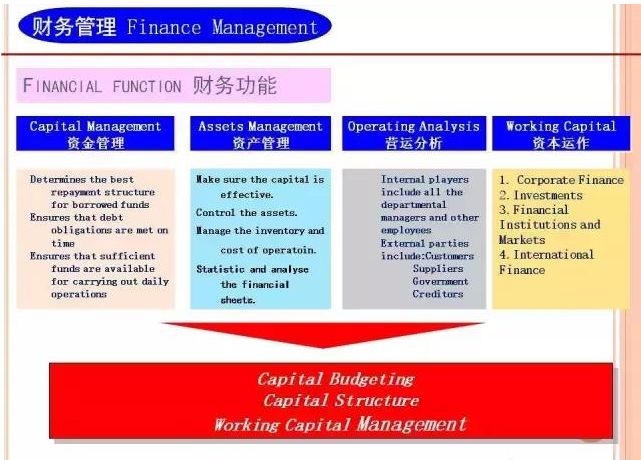 财务管理 Finance Management

FINANCIAL FUNCTION 财务功能

Capital Management
资金管理

Determines the best repayment structure for borrowed funds
Ensures that debt obligations are met on time
Ensures that sufficient funds are available for carrying out daily operations

Assets Management
资产管理

Make sure the capital is effective.
Control the assets.
Manage the inventory and cost of operatoin.
Statistic and analyse the financial sheets.

Operating Analysis
营运分析

Internal players include all the departmental managers and other employees
External parties include:Customers
Suppliers
Government
Creditors

Working Capital
资本运作

1. Corporate Finance
2. Investments
3. Financial Institutions and Markets
4. International Finance

Capital Budgeting
Capital Structure
Working Capital Management